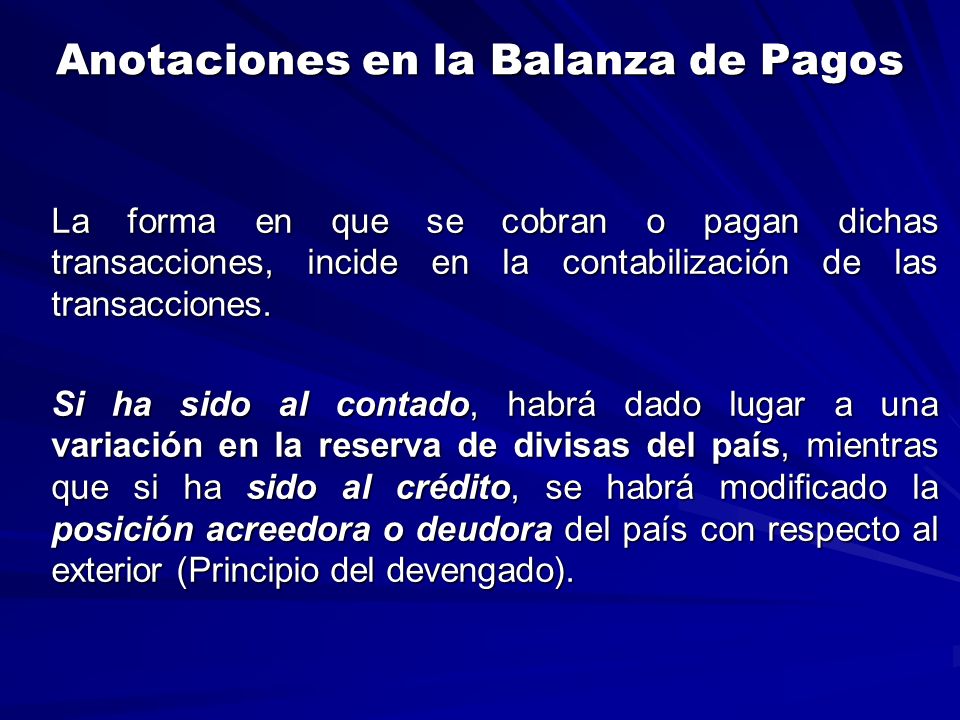 Anotaciones en la Balanza de Pagos

La forma en que se cobran o pagan dichas transacciones, incide en la contabilización de las transacciones.

Si ha sido al contado, habrá dado lugar a una variación en la reserva de divisas del país, mientras que si ha sido al crédito, se habrá modificado la posición acreedora o deudora del país con respecto al exterior (Principio del devengado).